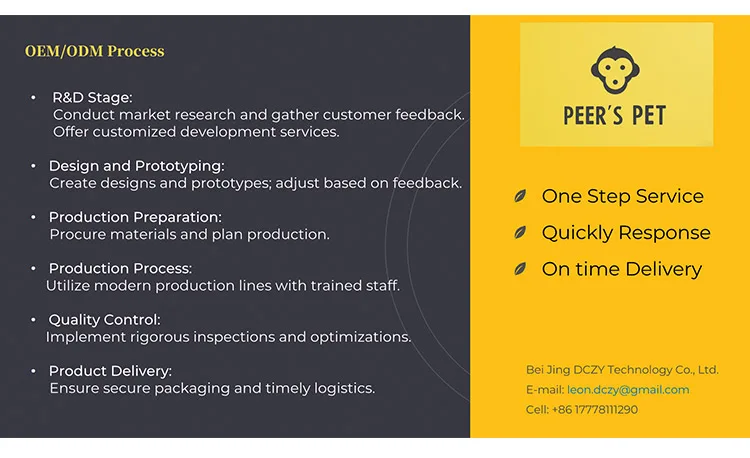 OEM/ODM Process

• R&D Stage:
Conduct market research and gather customer feedback. Offer customized development services.

• Design and Prototyping:
Create designs and prototypes; adjust based on feedback.

• Production Preparation:
Procure materials and plan production.

• Production Process:
Utilize modern production lines with trained staff.

• Quality Control:
Implement rigorous inspections and optimizations.

• Product Delivery:
Ensure secure packaging and timely logistics.

PEER'S PET

One Step Service
Quickly Response
On time Delivery

Bei Jing DCZY Technology Co., Ltd.
E-mail: leon.dczy@gmail.com
Cell: +86 17778111290